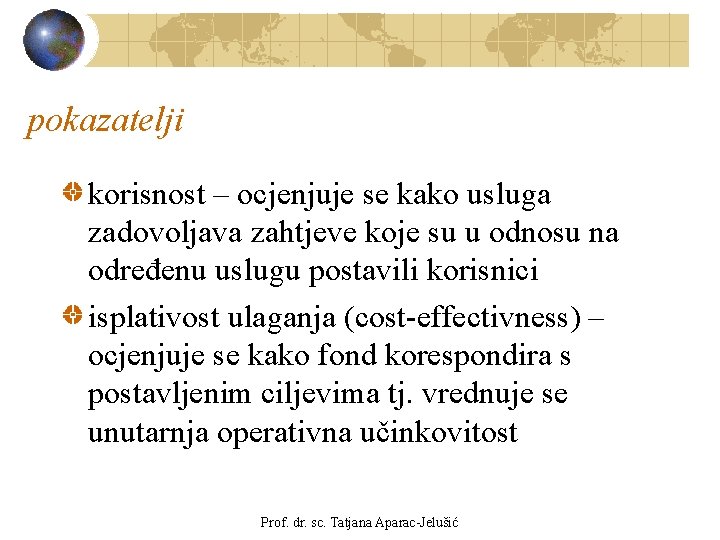 pokazatelji

korisnost – ocjenjuje se kako usluga zadovoljava zahtjeve koje su u odnosu na određenu uslugu postavili korisnici

isplativost ulaganja (cost-effectivness) – ocjenjuje se kako fond korespondira s postavljenim ciljevima tj. vrednuje se unutarnja operativna učinkovitost

Prof. dr. sc. Tatjana Aparac-Jelušić